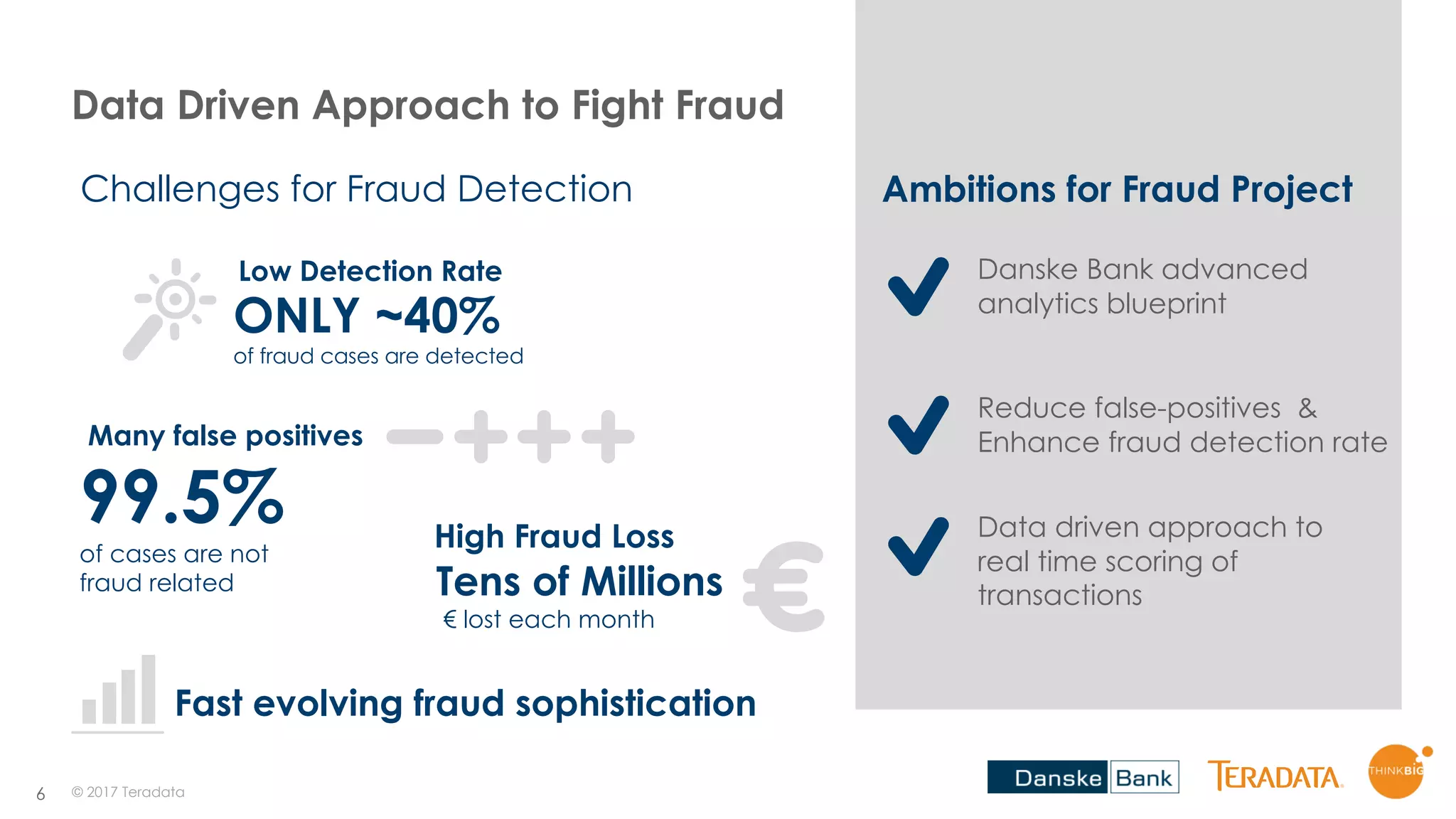 Data Driven Approach to Fight Fraud

Challenges for Fraud Detection

Low Detection Rate
ONLY ~40%
of fraud cases are detected

Many false positives
99.5%
of cases are not fraud related

High Fraud Loss
Tens of Millions
€ lost each month

Fast evolving fraud sophistication

Ambitions for Fraud Project

Danske Bank advanced analytics blueprint

Reduce false-positives & Enhance fraud detection rate

Data driven approach to real time scoring of transactions

6 © 2017 Teradata

Danske Bank TERADATA THINKBIG